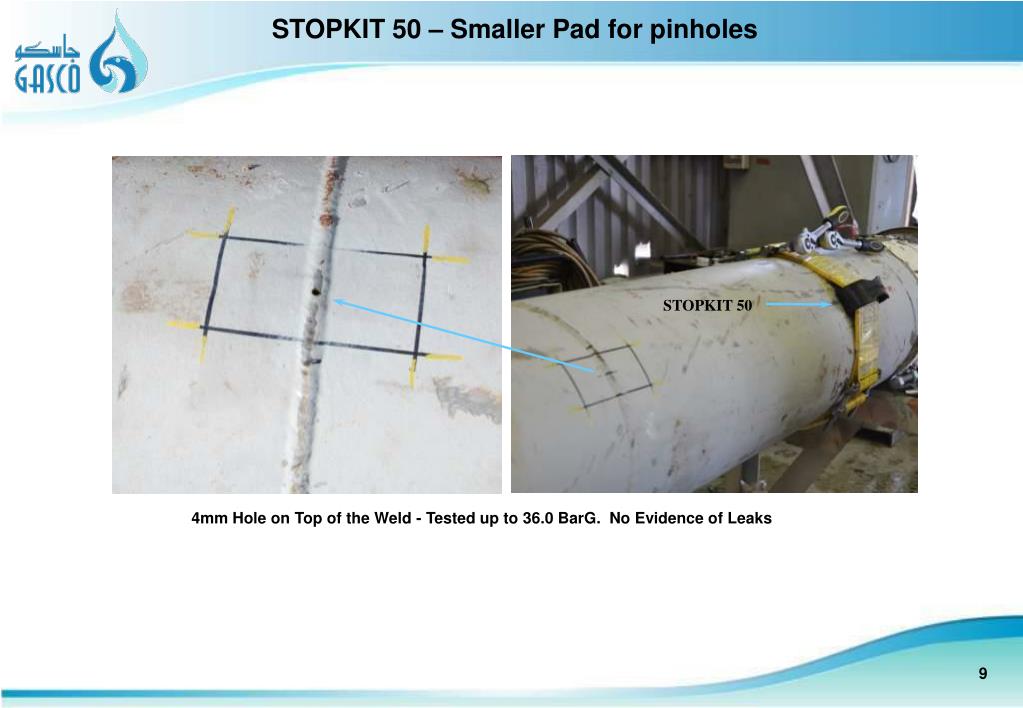 جاسكو
GASCO

STOPKIT 50 – Smaller Pad for pinholes

STOPKIT 50

4mm Hole on Top of the Weld - Tested up to 36.0 BarG. No Evidence of Leaks

9